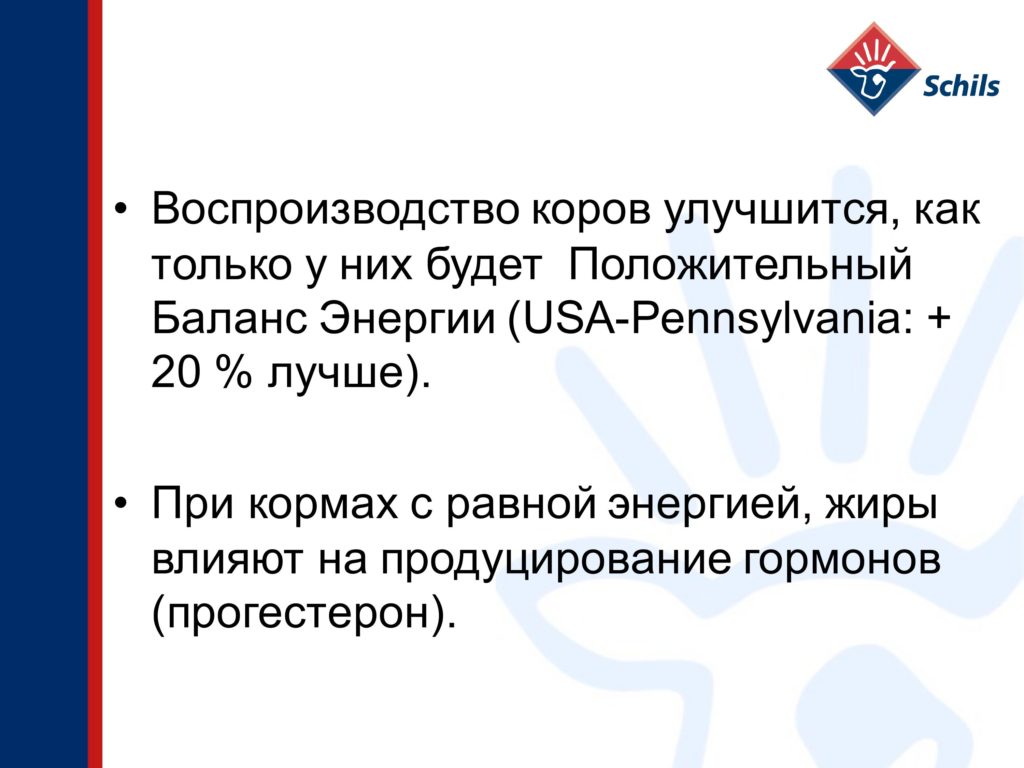 Schils

• Воспроизводство коров улучшится, как только у них будет  Положительный Баланс Энергии (USA-Pennsylvania: + 20 % лучше).

• При кормах с равной энергией, жиры влияют на продуцирование гормонов (прогестерон).